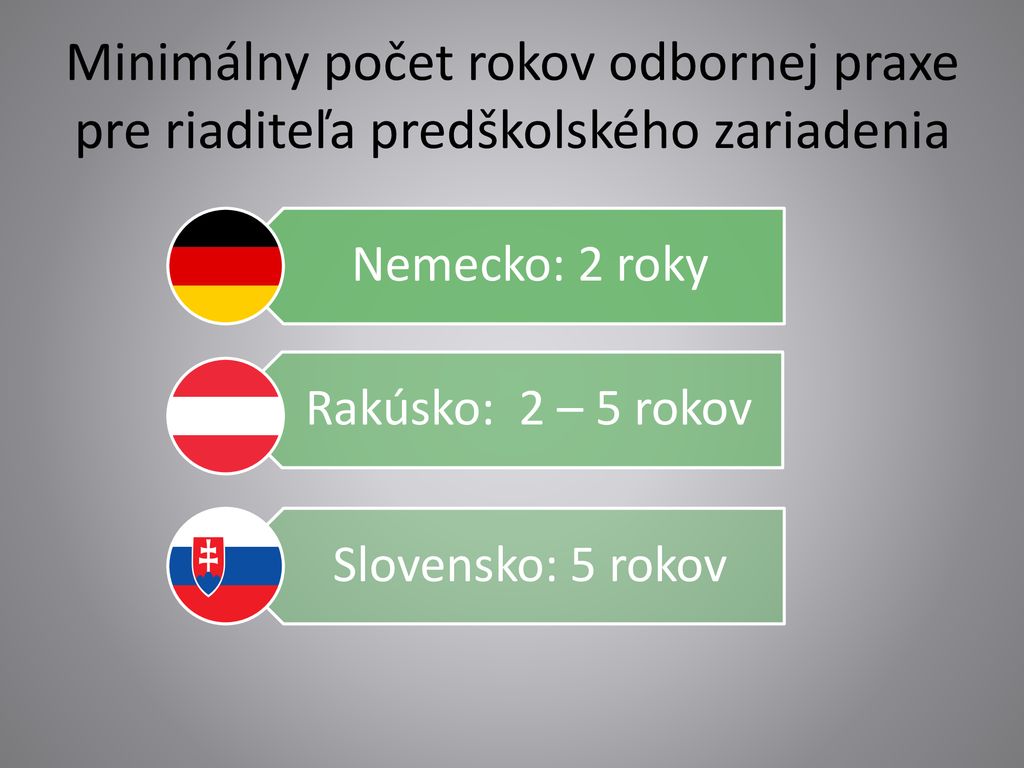 Minimálny počet rokov odbornej praxe pre riaditeľa predškolského zariadenia

Nemecko: 2 roky

Rakúsko: 2 – 5 rokov

Slovensko: 5 rokov